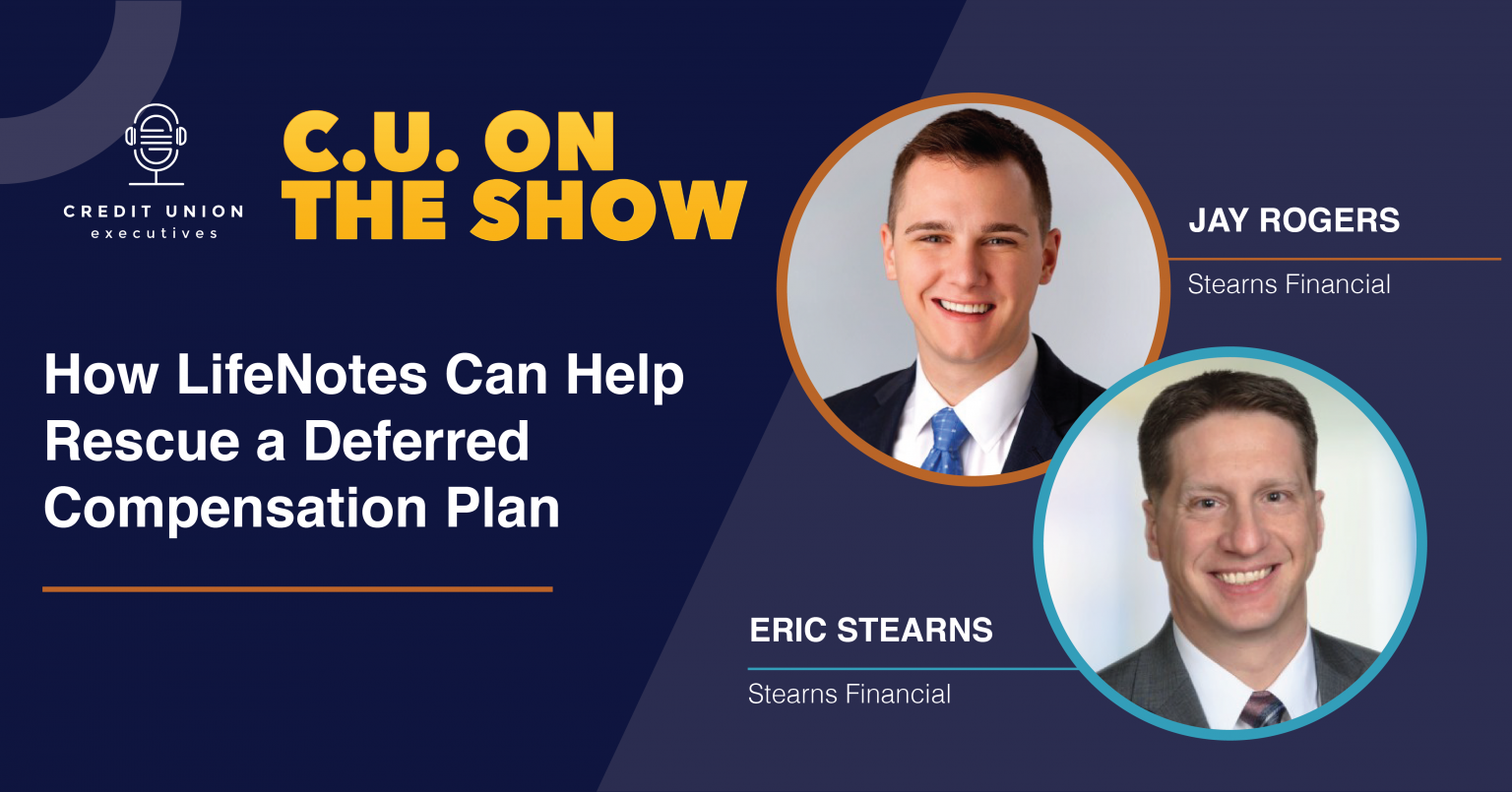 CREDIT UNION
executives

C.U. ON THE SHOW

How LifeNotes Can Help Rescue a Deferred Compensation Plan

JAY ROGERS
Stearns Financial

ERIC STEARNS
Stearns Financial